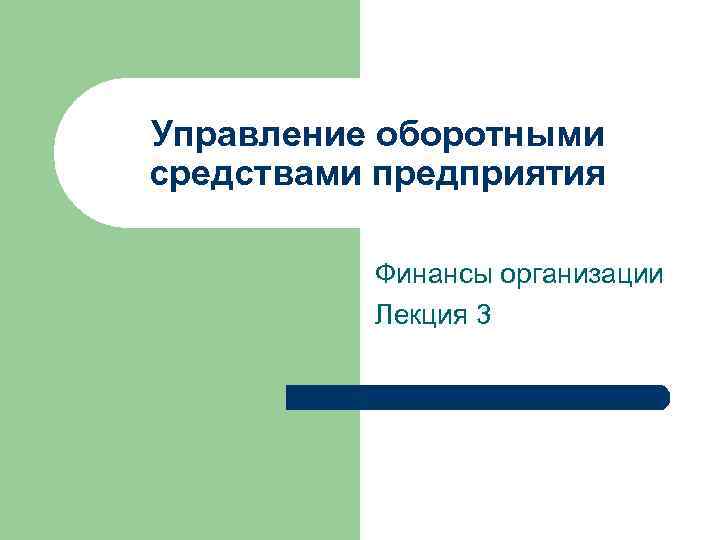 Управление оборотными средствами предприятия

Финансы организации

Лекция 3